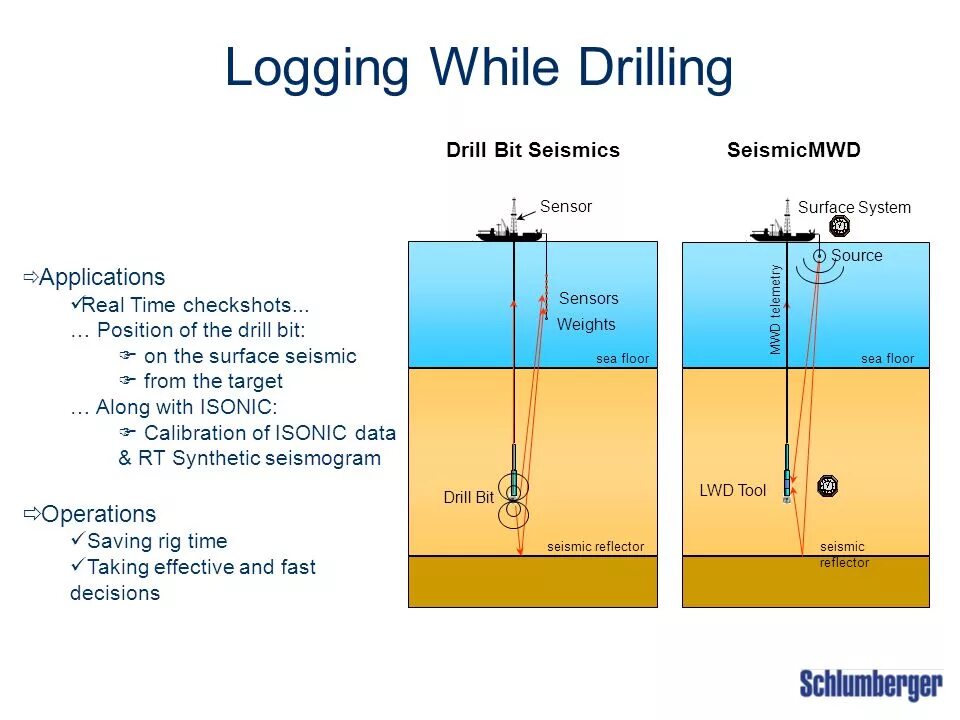 Logging While Drilling

⇨Applications
✓Real Time checkshots...
… Position of the drill bit:
☞ on the surface seismic
☞ from the target
… Along with ISONIC:
☞ Calibration of ISONIC data & RT Synthetic seismogram

⇨Operations
✓Saving rig time
✓Taking effective and fast decisions

Drill Bit Seismics

Sensor
Sensors
Weights
sea floor
Drill Bit
seismic reflector

SeismicMWD

Surface System
Source
MWD telemetry
sea floor
LWD Tool
seismic reflector

Schlumberger